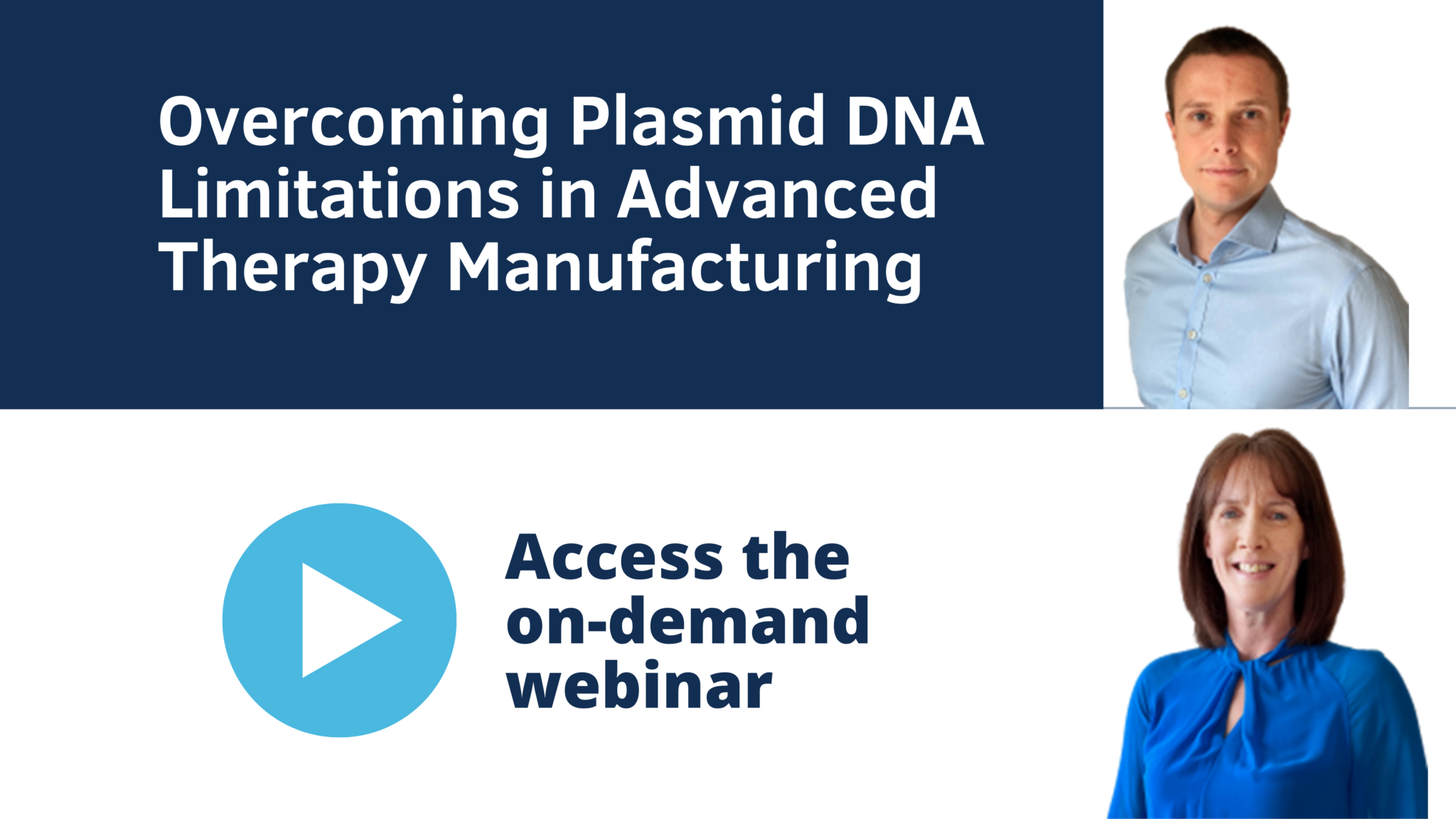 Overcoming Plasmid DNA Limitations in Advanced Therapy Manufacturing

Access the on-demand webinar